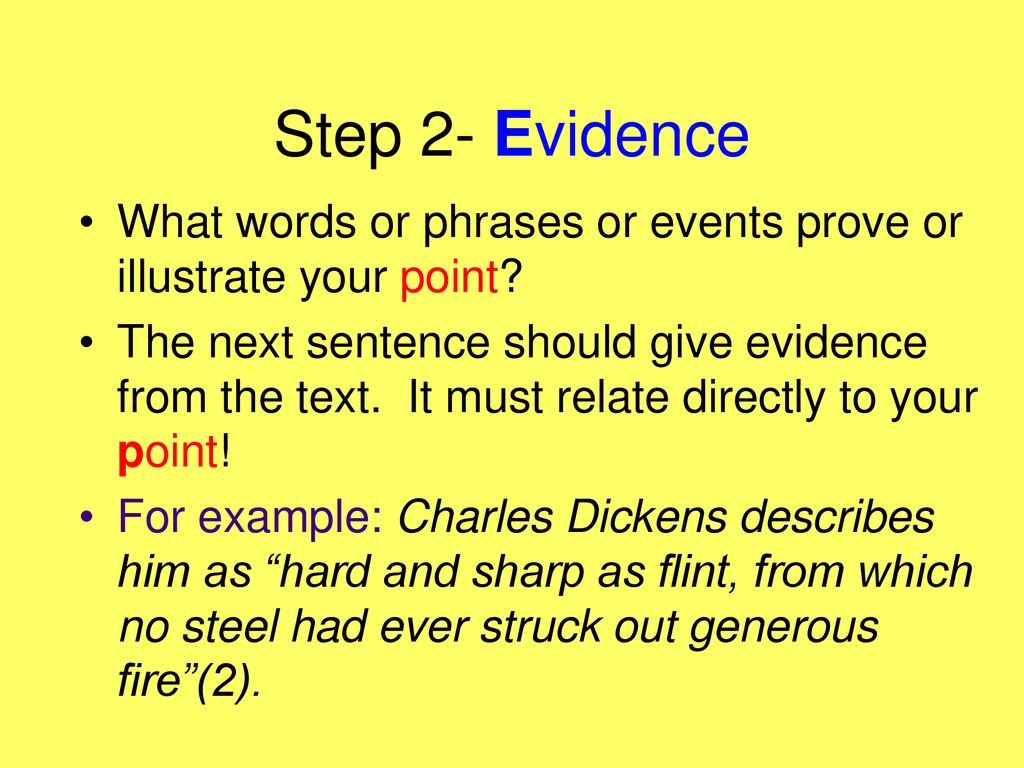 Step 2- Evidence

• What words or phrases or events prove or illustrate your point?

• The next sentence should give evidence from the text. It must relate directly to your point!

• For example: Charles Dickens describes him as “hard and sharp as flint, from which no steel had ever struck out generous fire”(2).